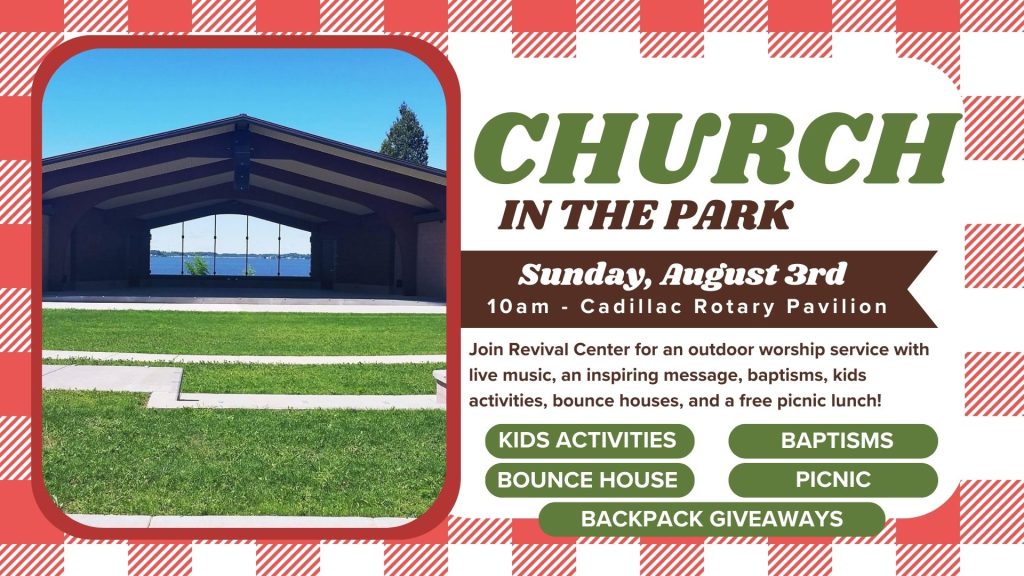 CHURCH
IN THE PARK

Sunday, August 3rd
10am - Cadillac Rotary Pavilion

Join Revival Center for an outdoor worship service with live music, an inspiring message, baptisms, kids activities, bounce houses, and a free picnic lunch!

KIDS ACTIVITIES
BAPTISMS
BOUNCE HOUSE
PICNIC
BACKPACK GIVEAWAYS